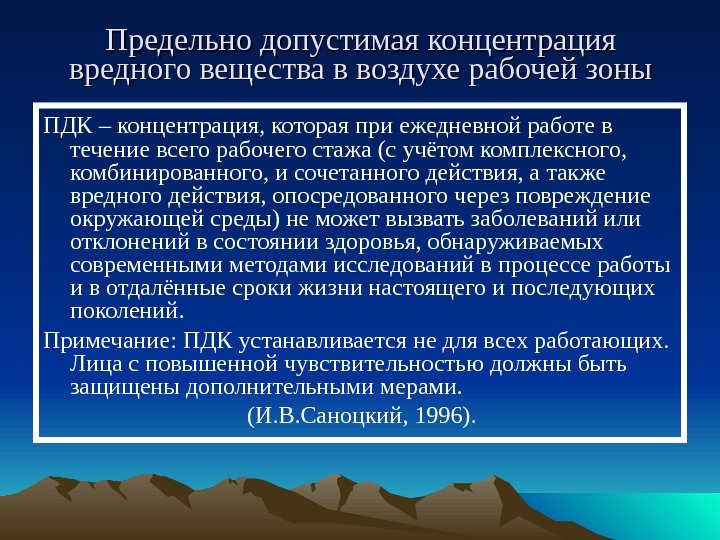 Предельно допустимая концентрация вредного вещества в воздухе рабочей зоны

ПДК – концентрация, которая при ежедневной работе в течение всего рабочего стажа (с учётом комплексного, комбинированного, и сочетанного действия, а также вредного действия, опосредованного через повреждение окружающей среды) не может вызвать заболеваний или отклонений в состоянии здоровья, обнаруживаемых современными методами исследований в процессе работы и в отдалённые сроки жизни настоящего и последующих поколений.

Примечание: ПДК устанавливается не для всех работающих. Лица с повышенной чувствительностью должны быть защищены дополнительными мерами.

(И.В.Саноцкий, 1996).